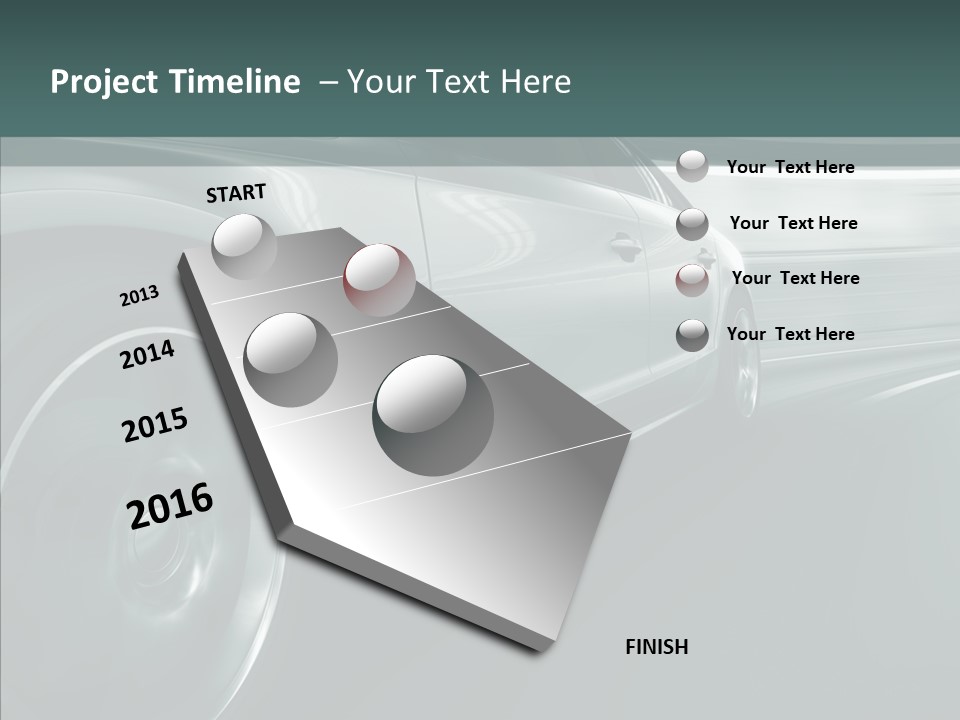 Project Timeline – Your Text Here

START

2013

2014

2015

2016

FINISH

Your Text Here

Your Text Here

Your Text Here

Your Text Here